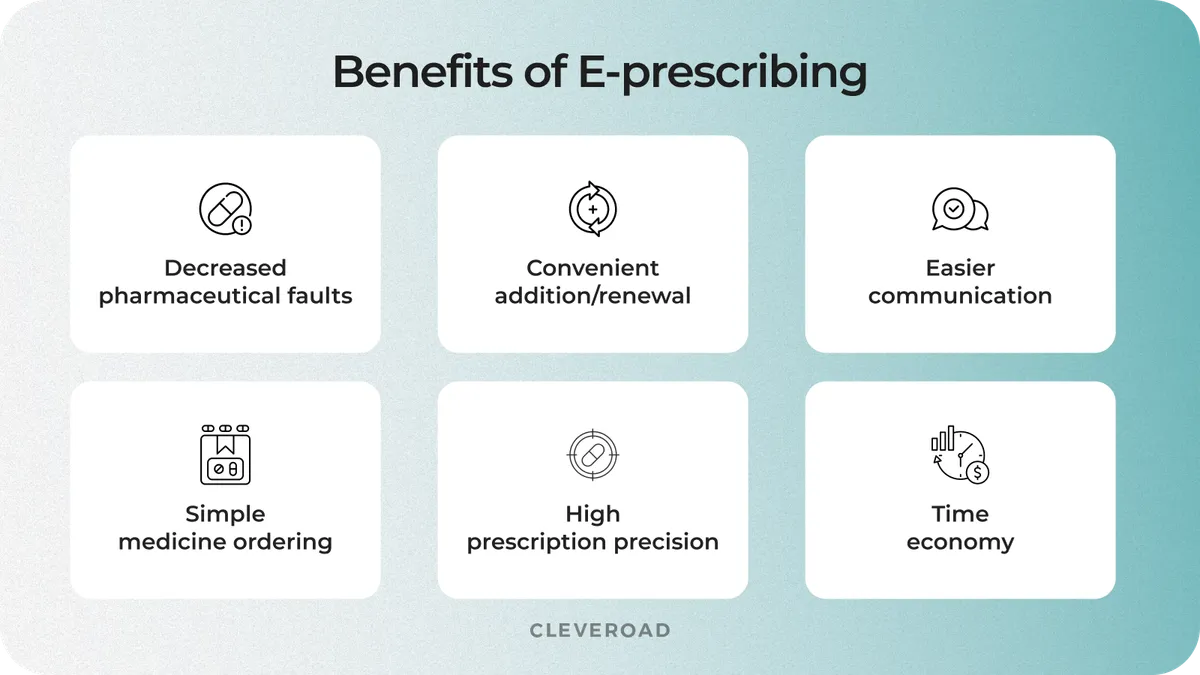 Benefits of E-prescribing

Decreased pharmaceutical faults

Convenient addition/renewal

Easier communication

Simple medicine ordering

High prescription precision

Time economy

CLEVEROAD